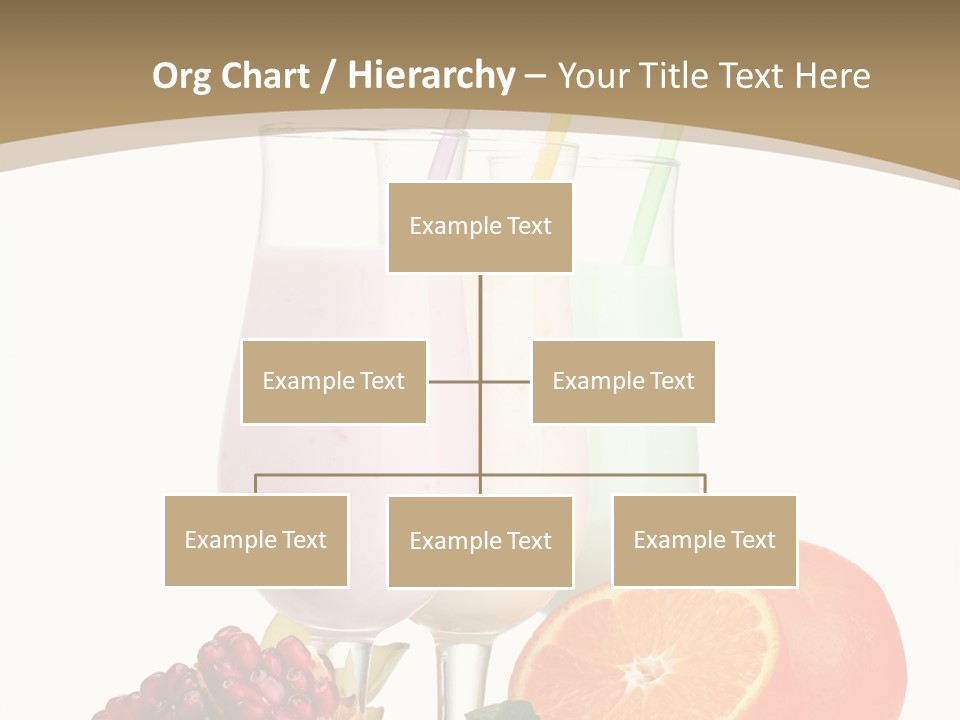 Org Chart / Hierarchy – Your Title Text Here

Example Text

Example Text

Example Text

Example Text

Example Text

Example Text